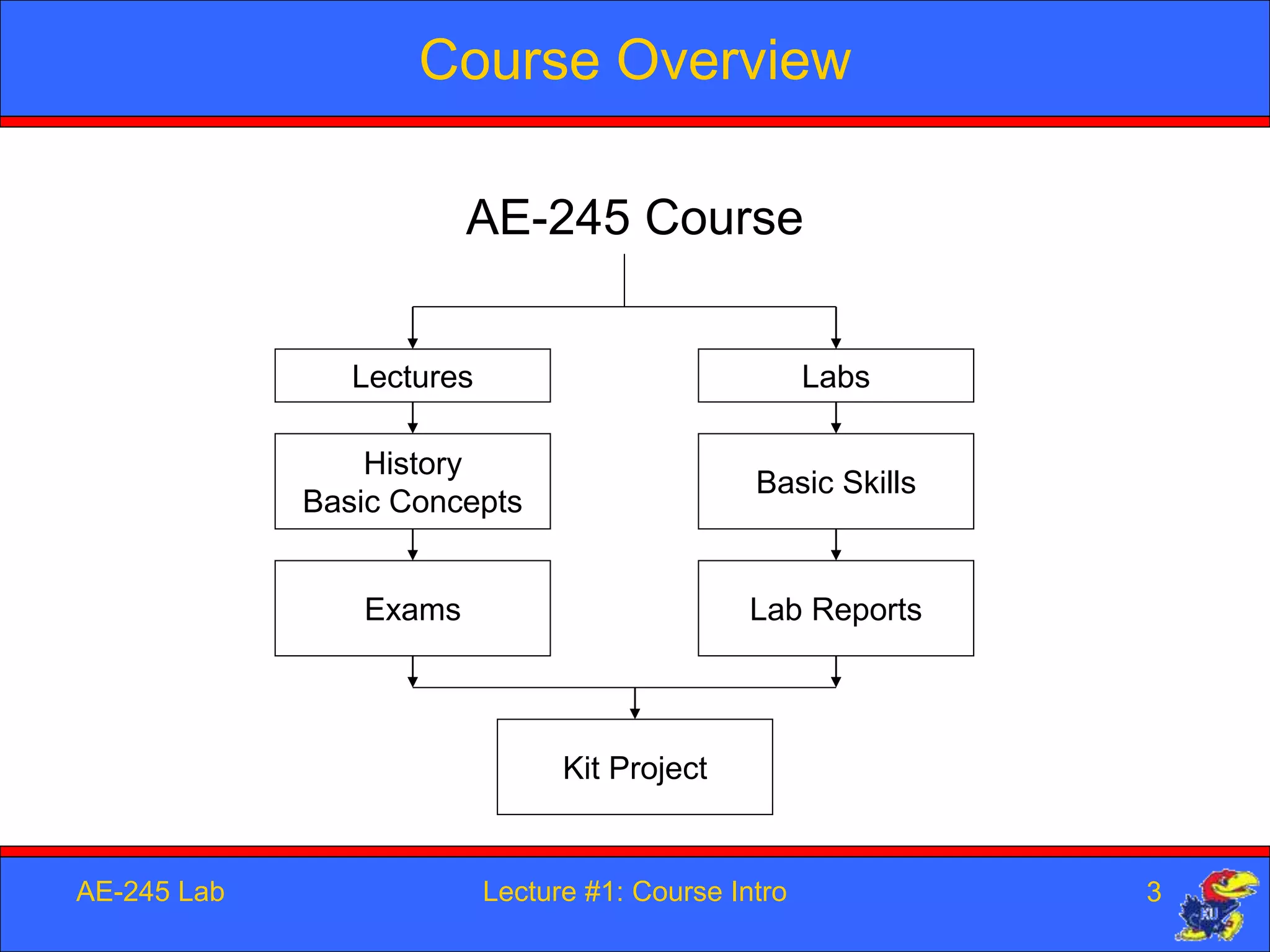 Course Overview

AE-245 Course

Lectures

History
Basic Concepts

Exams

Labs

Basic Skills

Lab Reports

Kit Project

AE-245 Lab

Lecture #1: Course Intro

3

KU